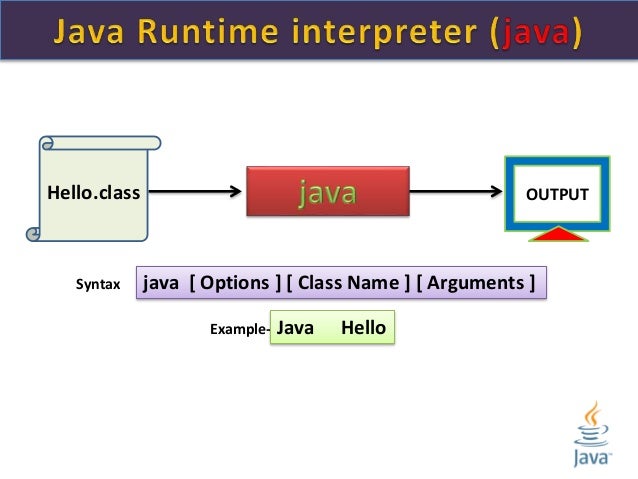 Java Runtime interpreter (java)

Hello.class

java

OUTPUT

Syntax java [ Options ] [ Class Name ] [ Arguments ]

Example- Java Hello

Java